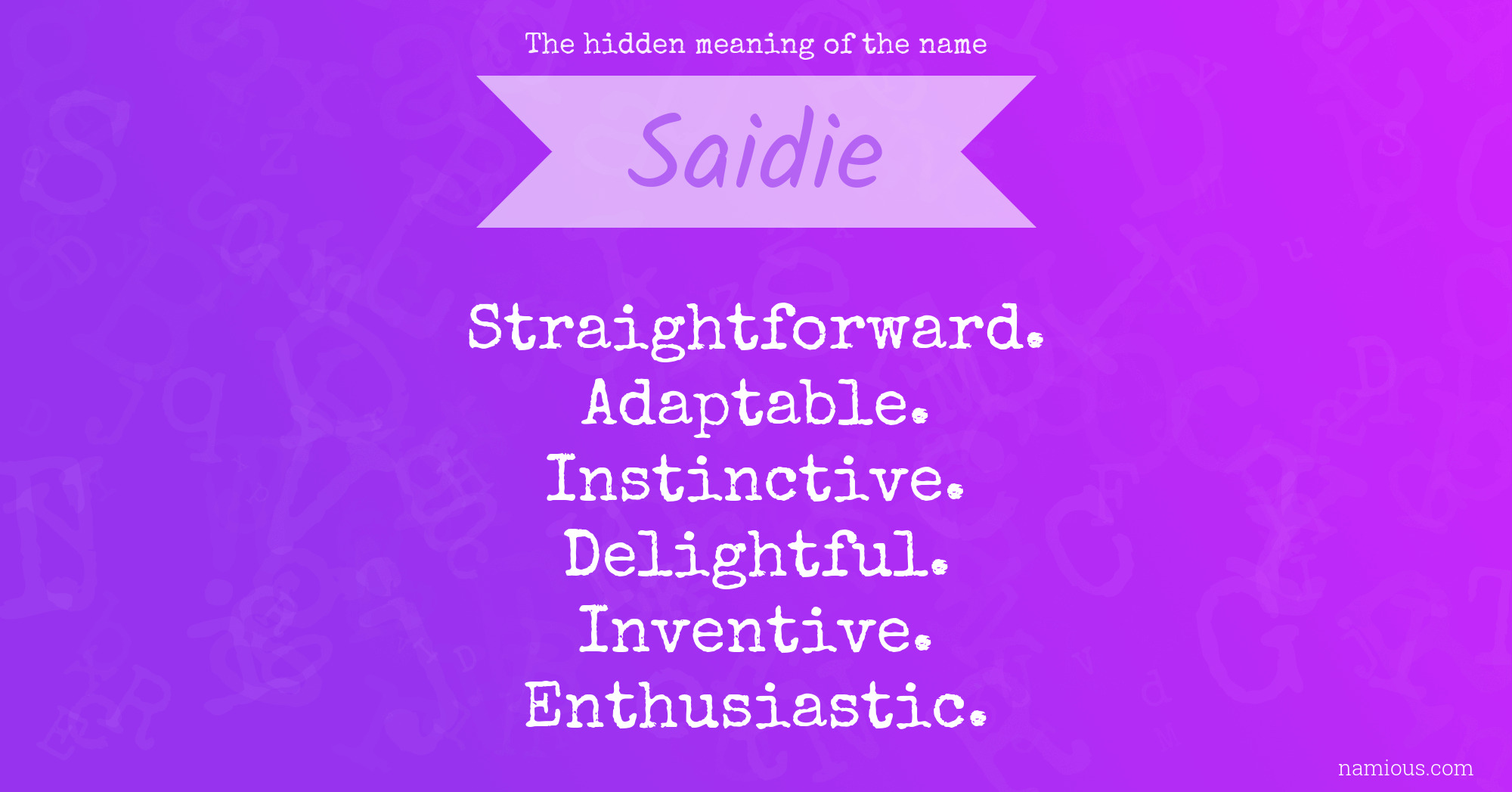 The hidden meaning of the name

Saidie

Straightforward.
Adaptable.
Instinctive.
Delightful.
Inventive.
Enthusiastic.

namious.com